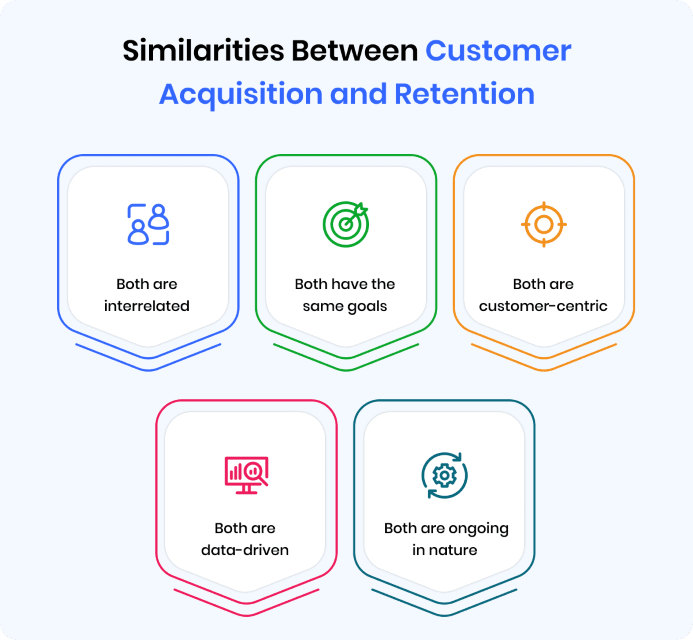 Similarities Between Customer Acquisition and Retention

Both are interrelated

Both have the same goals

Both are customer-centric

Both are data-driven

Both are ongoing in nature